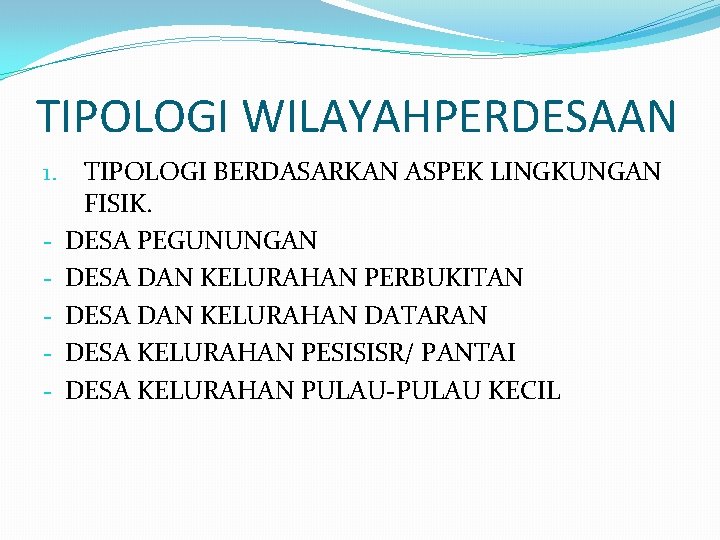 TIPOLOGI WILAYAHPERDESAAN

1. TIPOLOGI BERDASARKAN ASPEK LINGKUNGAN FISIK.

- DESA PEGUNUNGAN
- DESA DAN KELURAHAN PERBUKITAN
- DESA DAN KELURAHAN DATARAN
- DESA KELURAHAN PESISISR/ PANTAI
- DESA KELURAHAN PULAU-PULAU KECIL